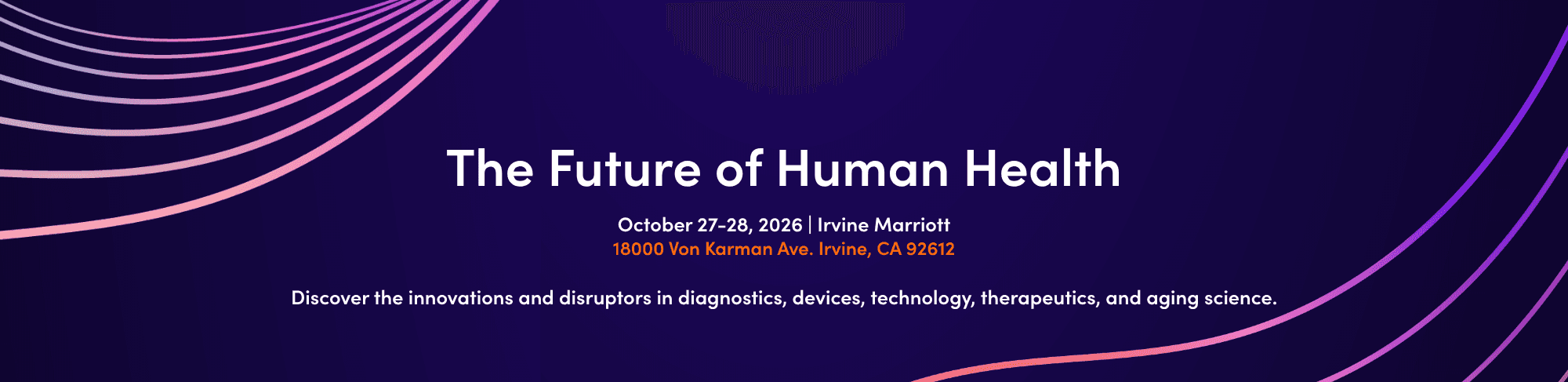 The Future of Human Health

October 27-28, 2026 | Irvine Marriott
18000 Von Karman Ave. Irvine, CA 92612

Discover the innovations and disruptors in diagnostics, devices, technology, therapeutics, and aging science.